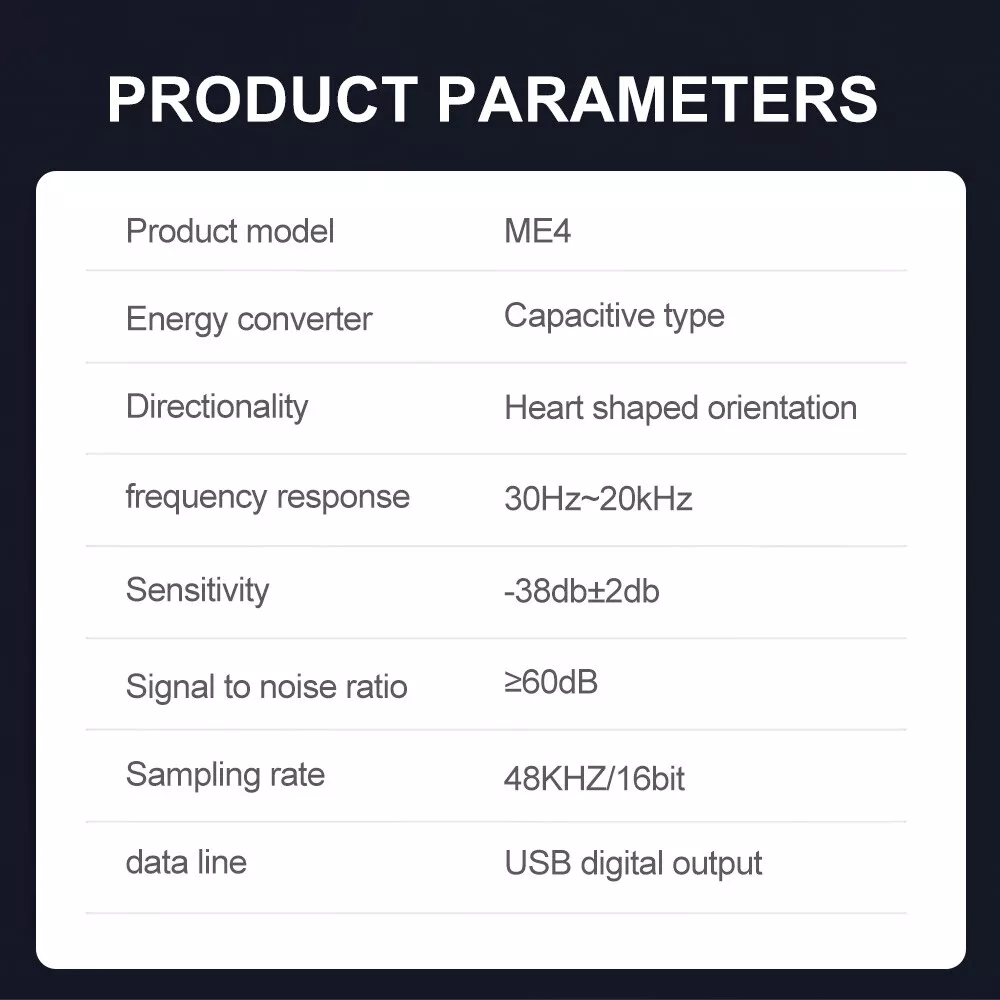 PRODUCT PARAMETERS

| Product model | ME4 |
|---|---|
| Energy converter | Capacitive type |
| Directionality | Heart shaped orientation |
| frequency response | 30Hz~20kHz |
| Sensitivity | -38db±2db |
| Signal to noise ratio | ≥60dB |
| Sampling rate | 48KHZ/16bit |
| data line | USB digital output |